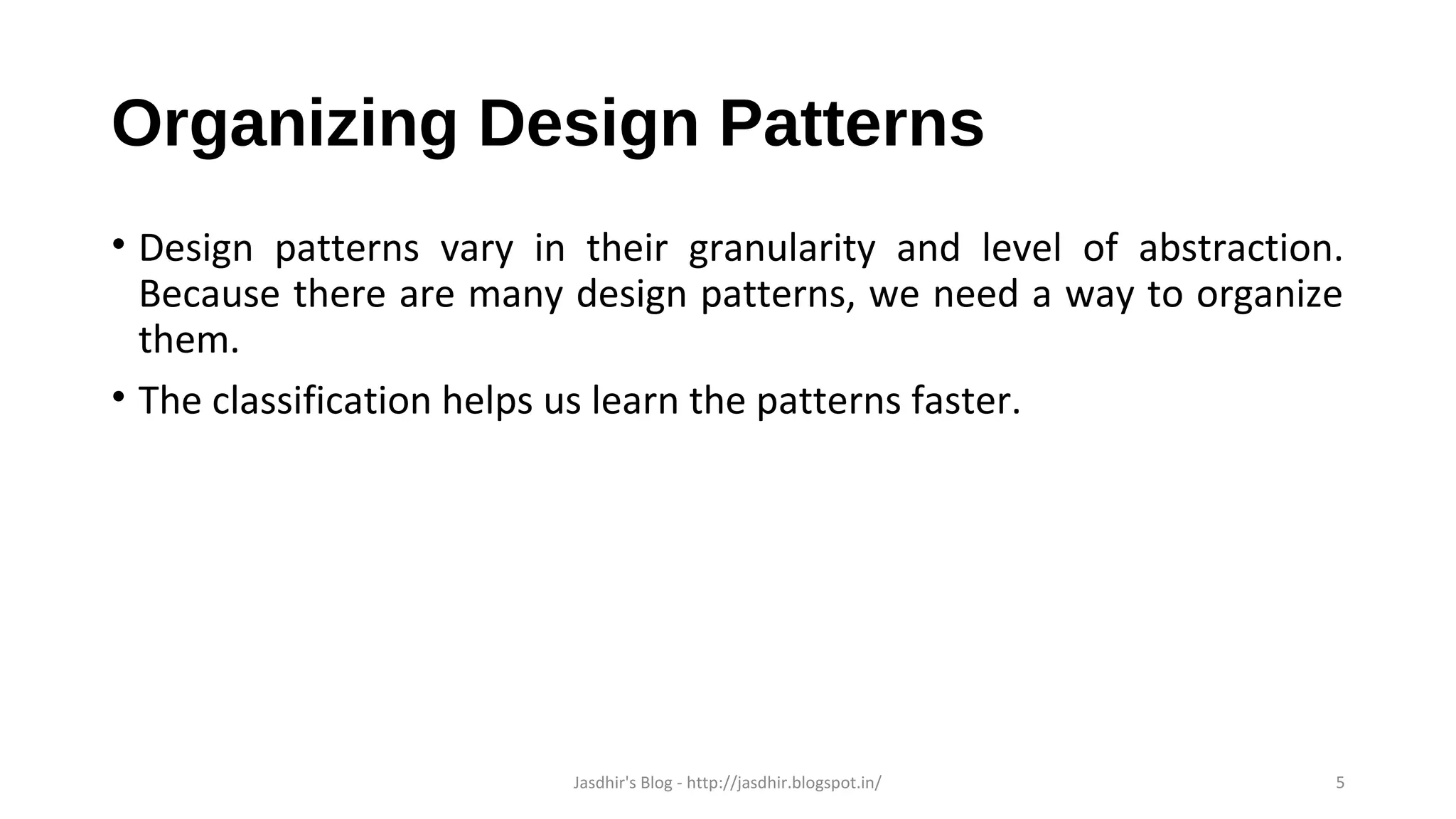 Organizing Design Patterns

• Design patterns vary in their granularity and level of abstraction. Because there are many design patterns, we need a way to organize them.

• The classification helps us learn the patterns faster.

Jasdhir's Blog - http://jasdhir.blogspot.in/

5